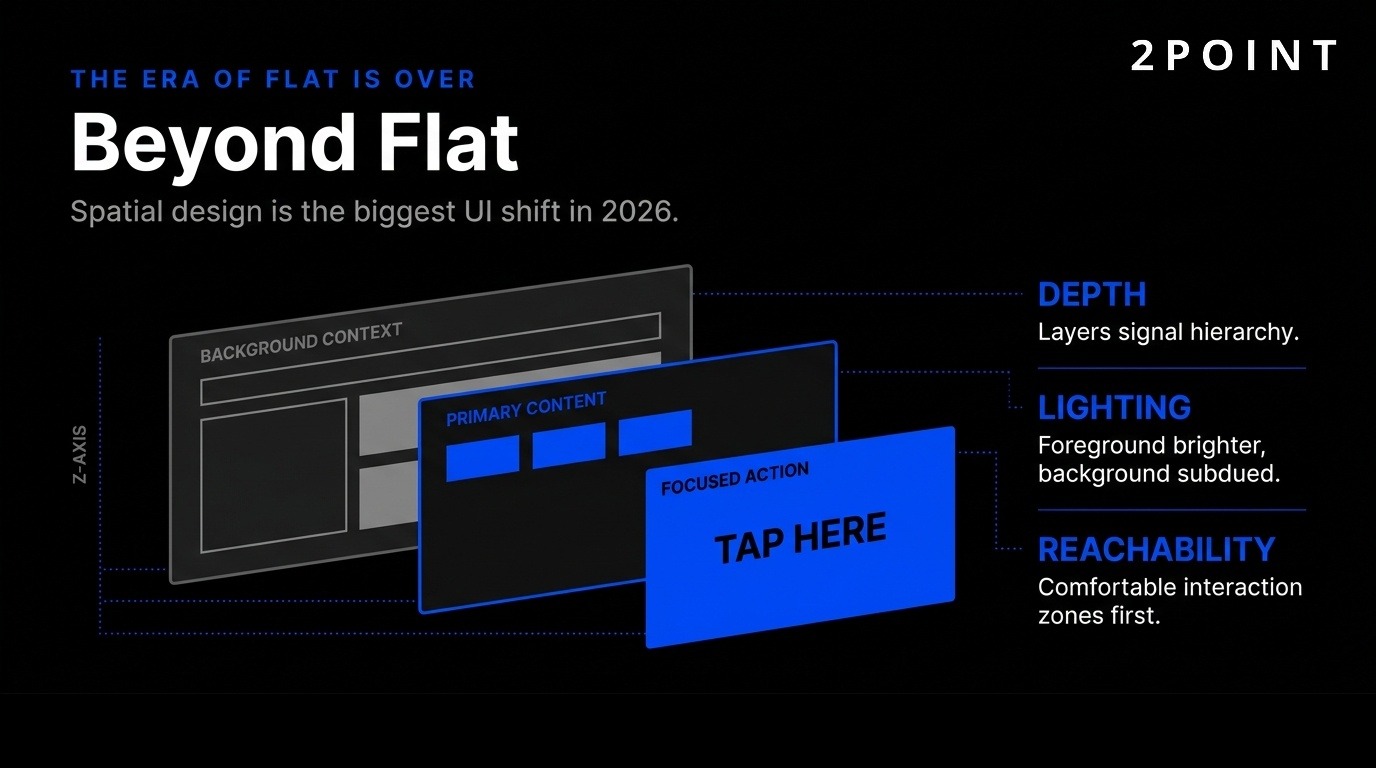 2POINT

THE ERA OF FLAT IS OVER

Beyond Flat

Spatial design is the biggest UI shift in 2026.

Z-AXIS

BACKGROUND CONTEXT

PRIMARY CONTENT

FOCUSED ACTION

TAP HERE

DEPTH
Layers signal hierarchy.

LIGHTING
Foreground brighter, background subdued.

REACHABILITY
Comfortable interaction zones first.